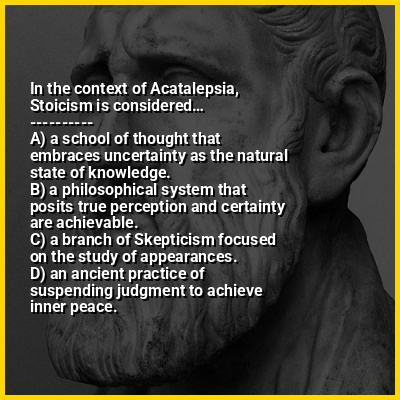 In the context of Acatalepsia, Stoicism is considered...
----------
A) a school of thought that embraces uncertainty as the natural state of knowledge.
B) a philosophical system that posits true perception and certainty are achievable.
C) a branch of Skepticism focused on the study of appearances.
D) an ancient practice of suspending judgment to achieve inner peace.